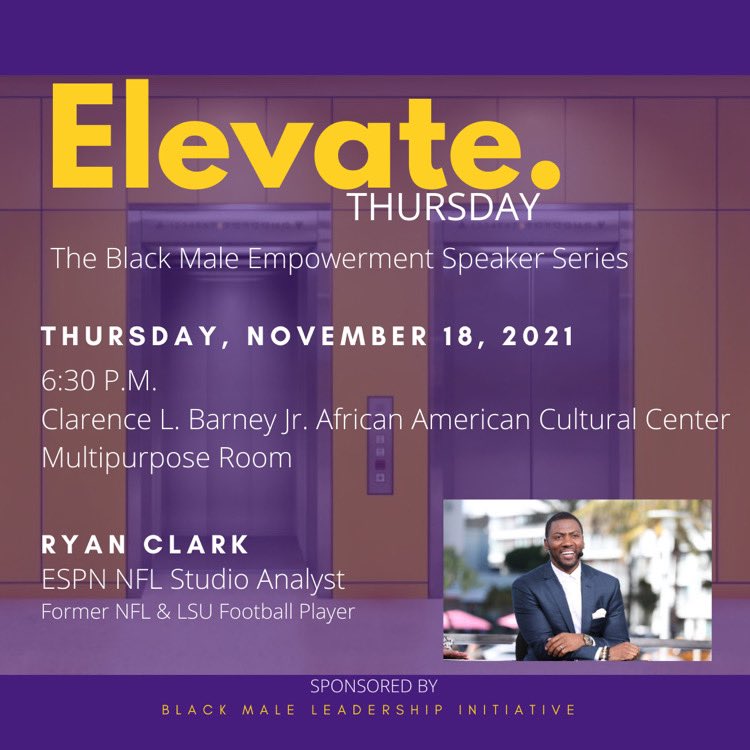 Elevate.
THURSDAY

The Black Male Empowerment Speaker Series

THURSDAY, NOVEMBER 18, 2021

6:30 P.M.
Clarence L. Barney Jr. African American Cultural Center
Multipurpose Room

RYAN CLARK
ESPN NFL Studio Analyst
Former NFL & LSU Football Player

SPONSORED BY
BLACK MALE LEADERSHIP INITIATIVE